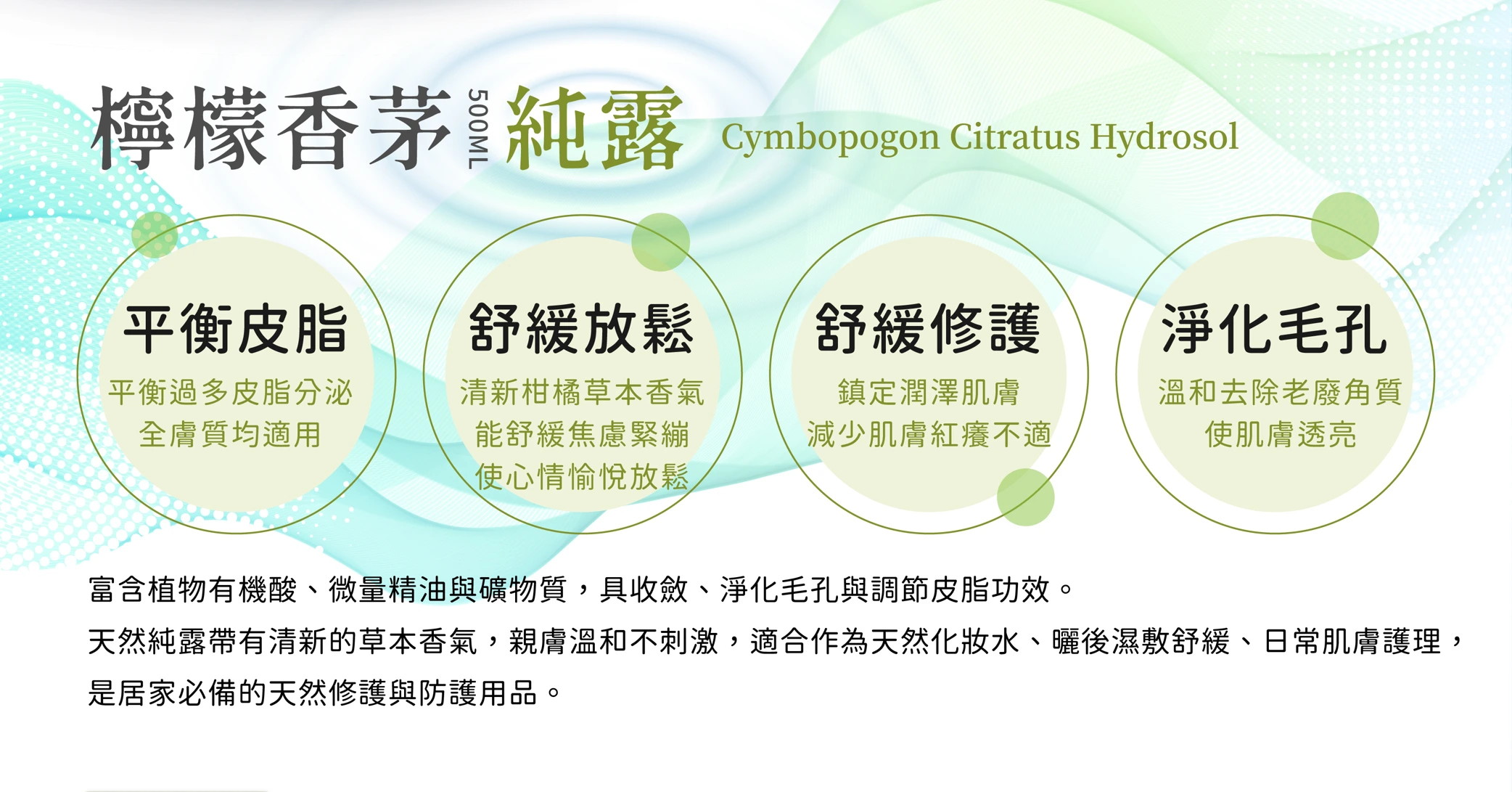 檸檬香茅 500ML 純露 Cymbopogon Citratus Hydrosol

平衡皮脂
平衡過多皮脂分泌
全膚質均適用

舒緩放鬆
清新柑橘草本香氣
能舒緩焦慮緊繃
使心情愉悅放鬆

舒緩修護
鎮定潤澤肌膚
減少肌膚紅癢不適

淨化毛孔
溫和去除老廢角質
使肌膚透亮

富含植物有機酸、微量精油與礦物質，具收斂、淨化毛孔與調節皮脂功效。
天然純露帶有清新的草本香氣，親膚溫和不刺激，適合作為天然化妝水、曬後濕敷舒緩、日常肌膚護理，是居家必備的天然修護與防護用品。